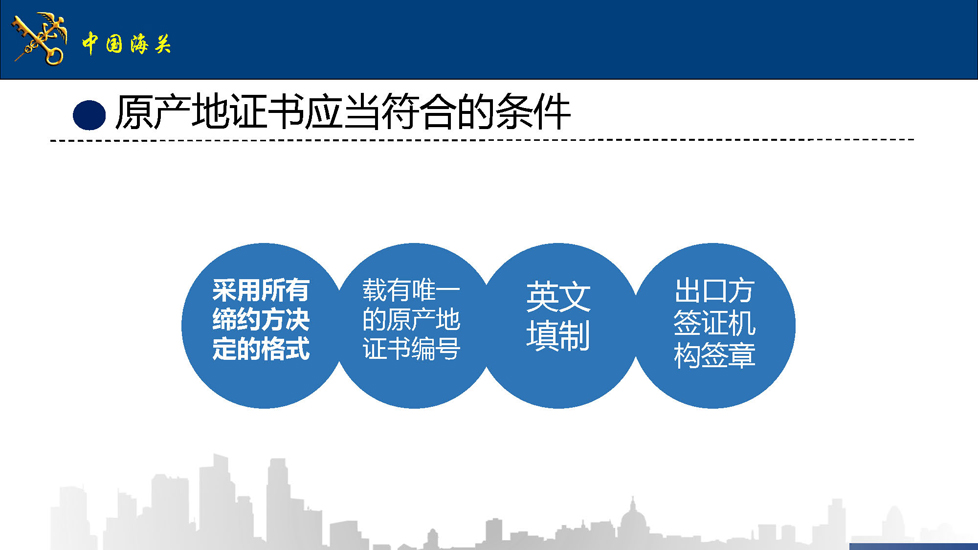 中国海关

原产地证书应当符合的条件

采用所有缔约方决定的格式

载有唯一的原产地证书编号

英文填制

出口方签证机构签章